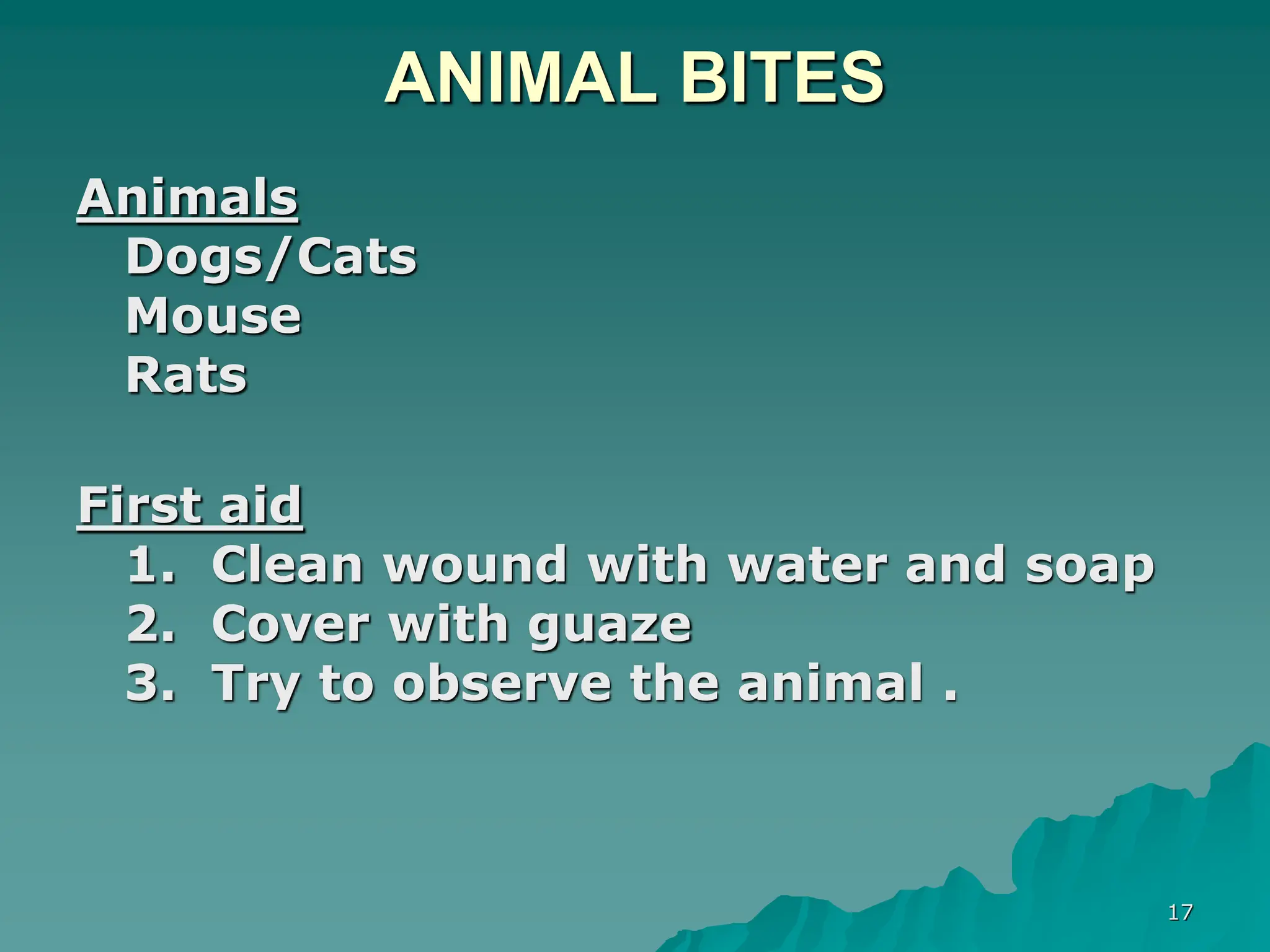 ANIMAL BITES

Animals
Dogs/Cats
Mouse
Rats

First aid
1. Clean wound with water and soap
2. Cover with guaze
3. Try to observe the animal .

17